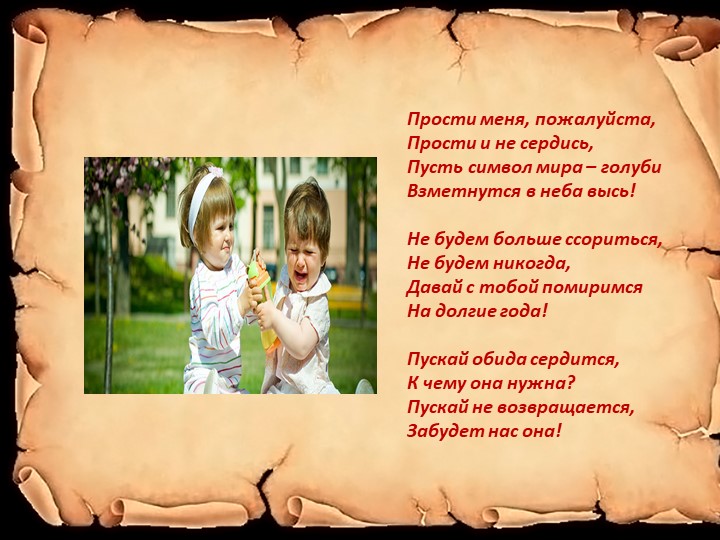 Прости меня, пожалуйста,
Прости и не сердись,
Пусть символ мира – голуби
Взметнутся в неба высь!

Не будем больше ссориться,
Не будем никогда,
Давай с тобой помиримся
На долгие года!

Пускай обида сердится,
К чему она нужна?
Пускай не возвращается,
Забудет нас она!